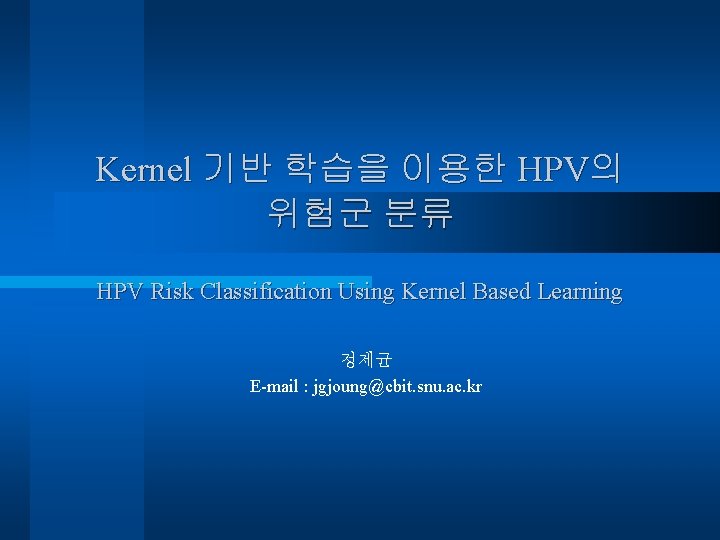 Kernel 기반 학습을 이용한 HPV의 위험군 분류

HPV Risk Classification Using Kernel Based Learning

정제균
E-mail : jgjoung@cbit.snu.ac.kr